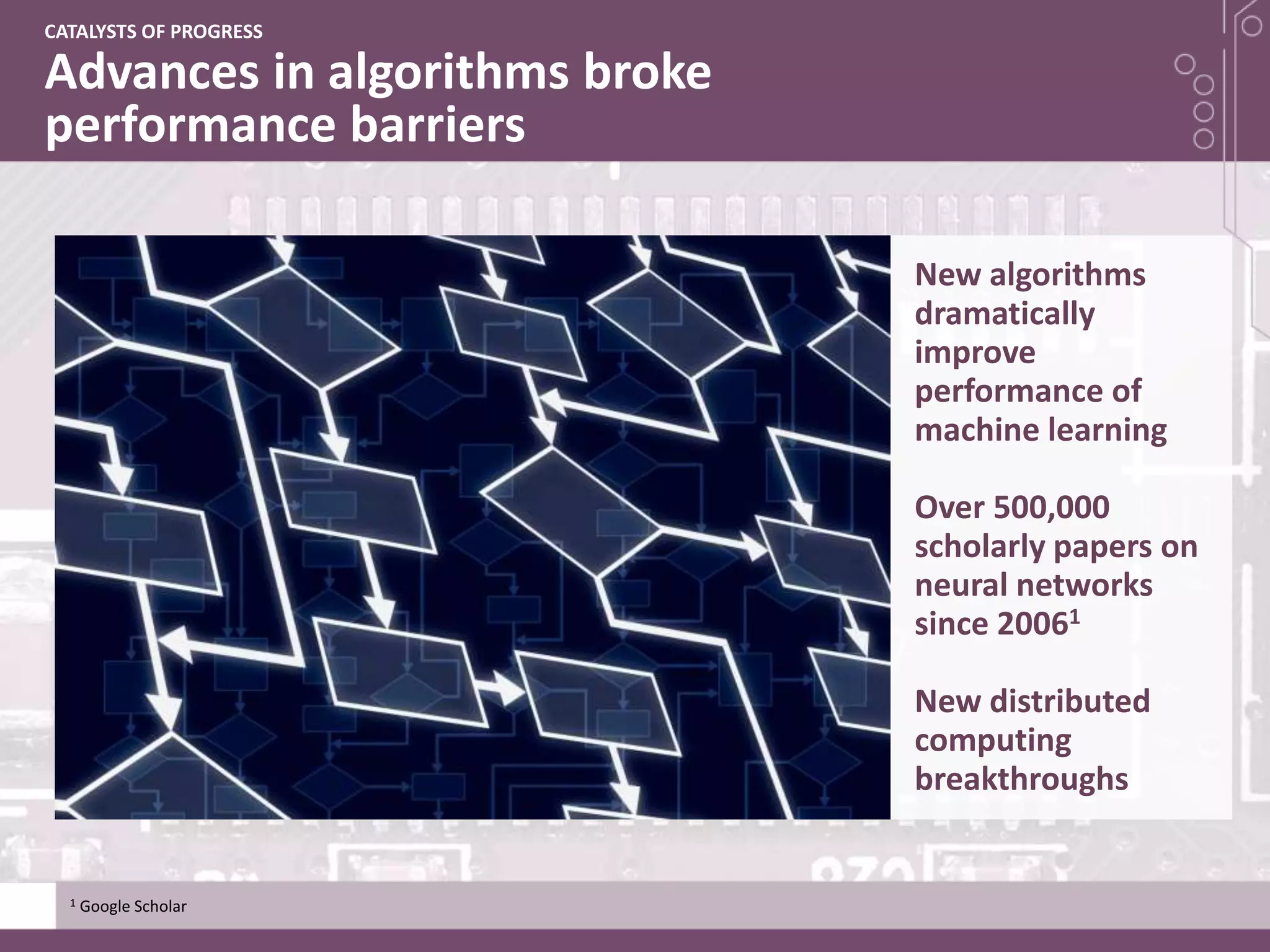 CATALYSTS OF PROGRESS

Advances in algorithms broke performance barriers

New algorithms dramatically improve performance of machine learning

Over 500,000 scholarly papers on neural networks since 2006$^1$

New distributed computing breakthroughs

$^1$ Google Scholar